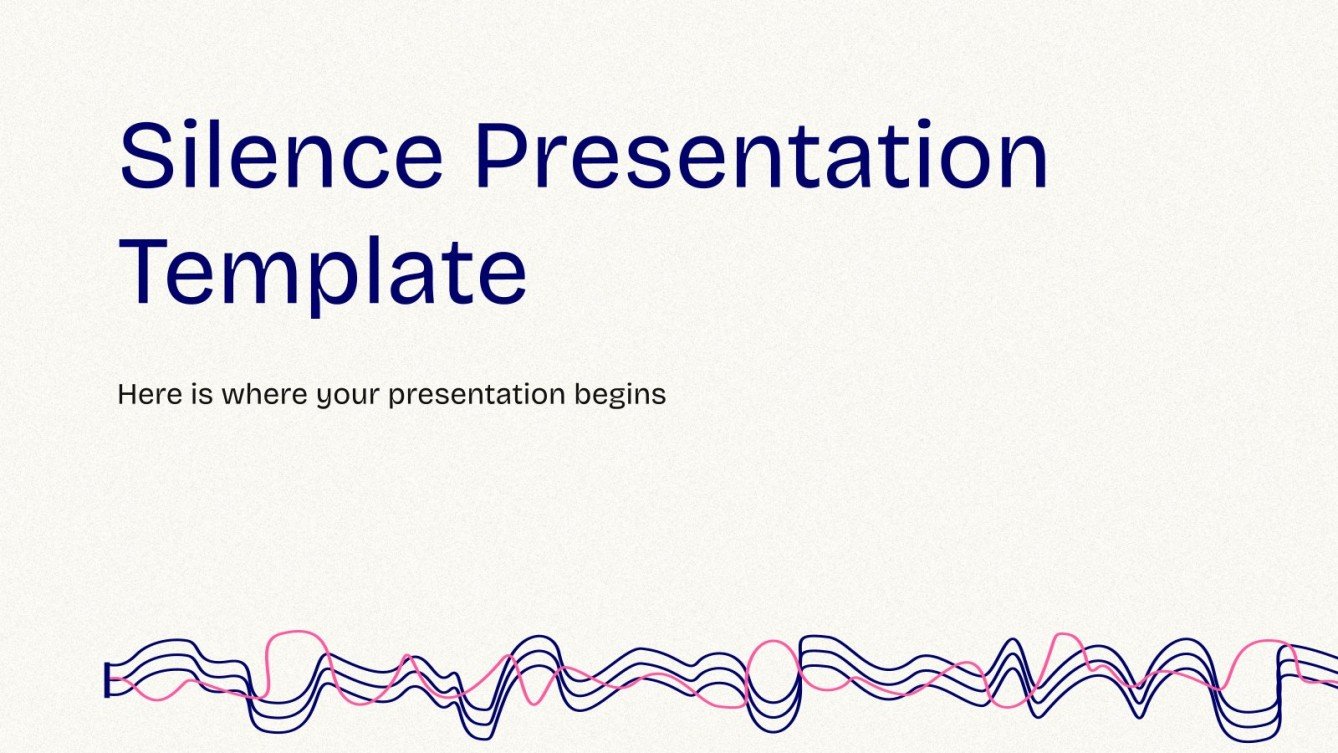 Silence Presentation Template

Here is where your presentation begins